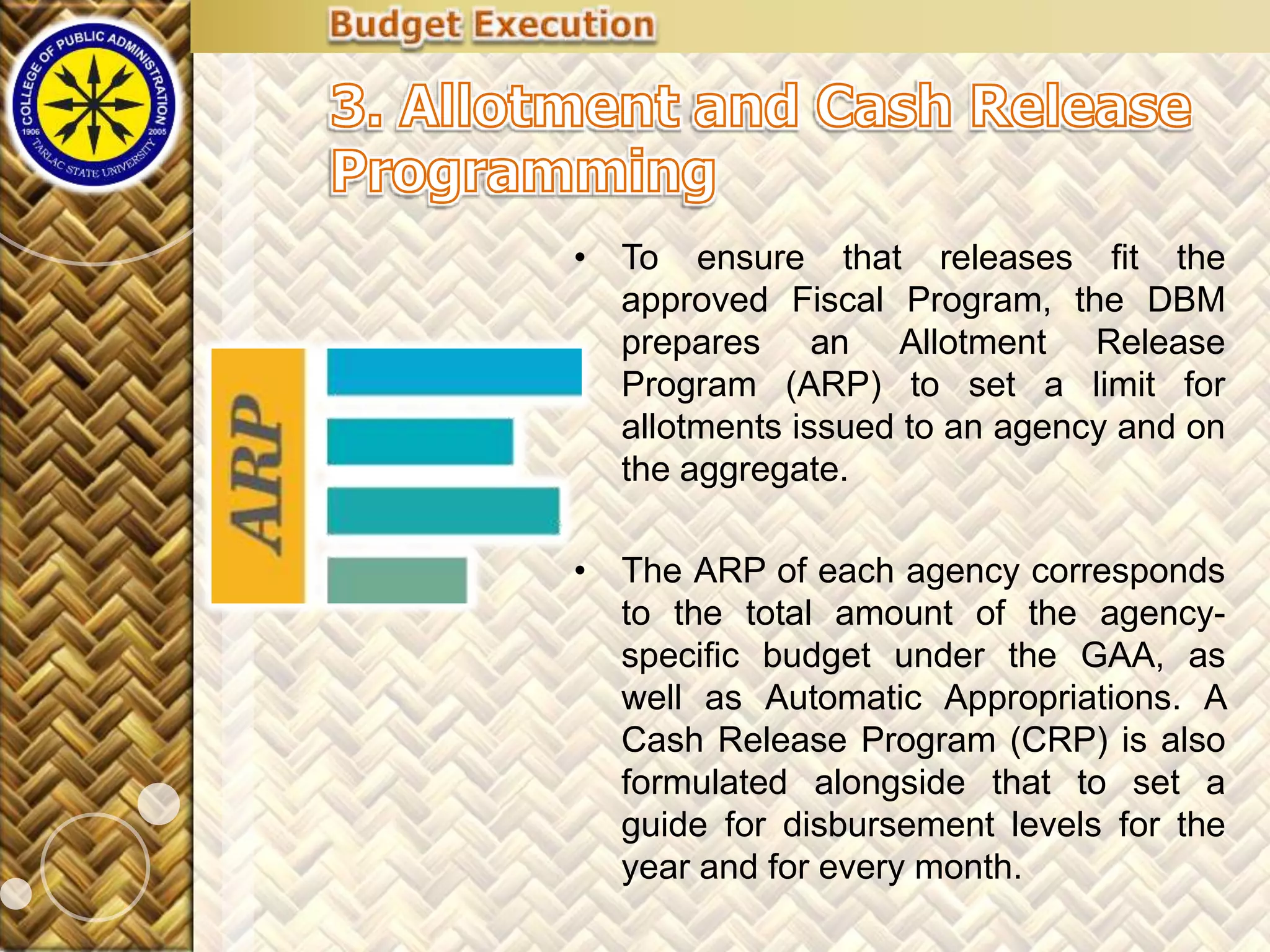 COLLEGE OF PUBLIC ADMINISTRATION
1906 2005
TARLAC STATE UNIVERSITY

Budget Execution

3. Allotment and Cash Release Programming

ARP

• To ensure that releases fit the approved Fiscal Program, the DBM prepares an Allotment Release Program (ARP) to set a limit for allotments issued to an agency and on the aggregate.

• The ARP of each agency corresponds to the total amount of the agency-specific budget under the GAA, as well as Automatic Appropriations. A Cash Release Program (CRP) is also formulated alongside that to set a guide for disbursement levels for the year and for every month.